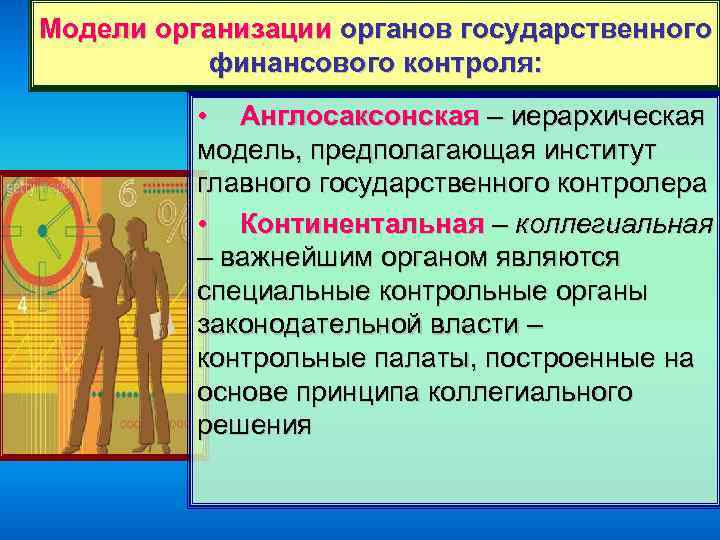 Модели организации органов государственного финансового контроля:

• Англосаксонская – иерархическая модель, предполагающая институт главного государственного контролера

• Континентальная – коллегиальная – важнейшим органом являются специальные контрольные органы законодательной власти – контрольные палаты, построенные на основе принципа коллегиального решения